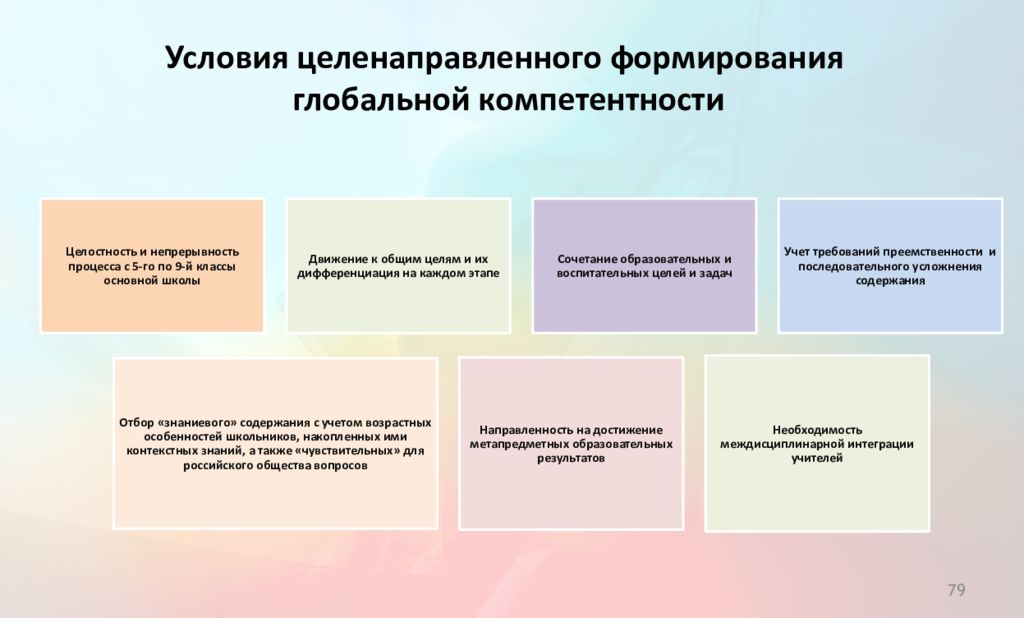 Условия целенаправленного формирования глобальной компетентности

Целостность и непрерывность процесса с 5-го по 9-й классы основной школы

Движение к общим целям и их дифференциация на каждом этапе

Сочетание образовательных и воспитательных целей и задач

Учет требований преемственности и последовательного усложнения содержания

Отбор «знаниевого» содержания с учетом возрастных особенностей школьников, накопленных ими контекстных знаний, а также «чувствительных» для российского общества вопросов

Направленность на достижение метапредметных образовательных результатов

Необходимость междисциплинарной интеграции учителей

79